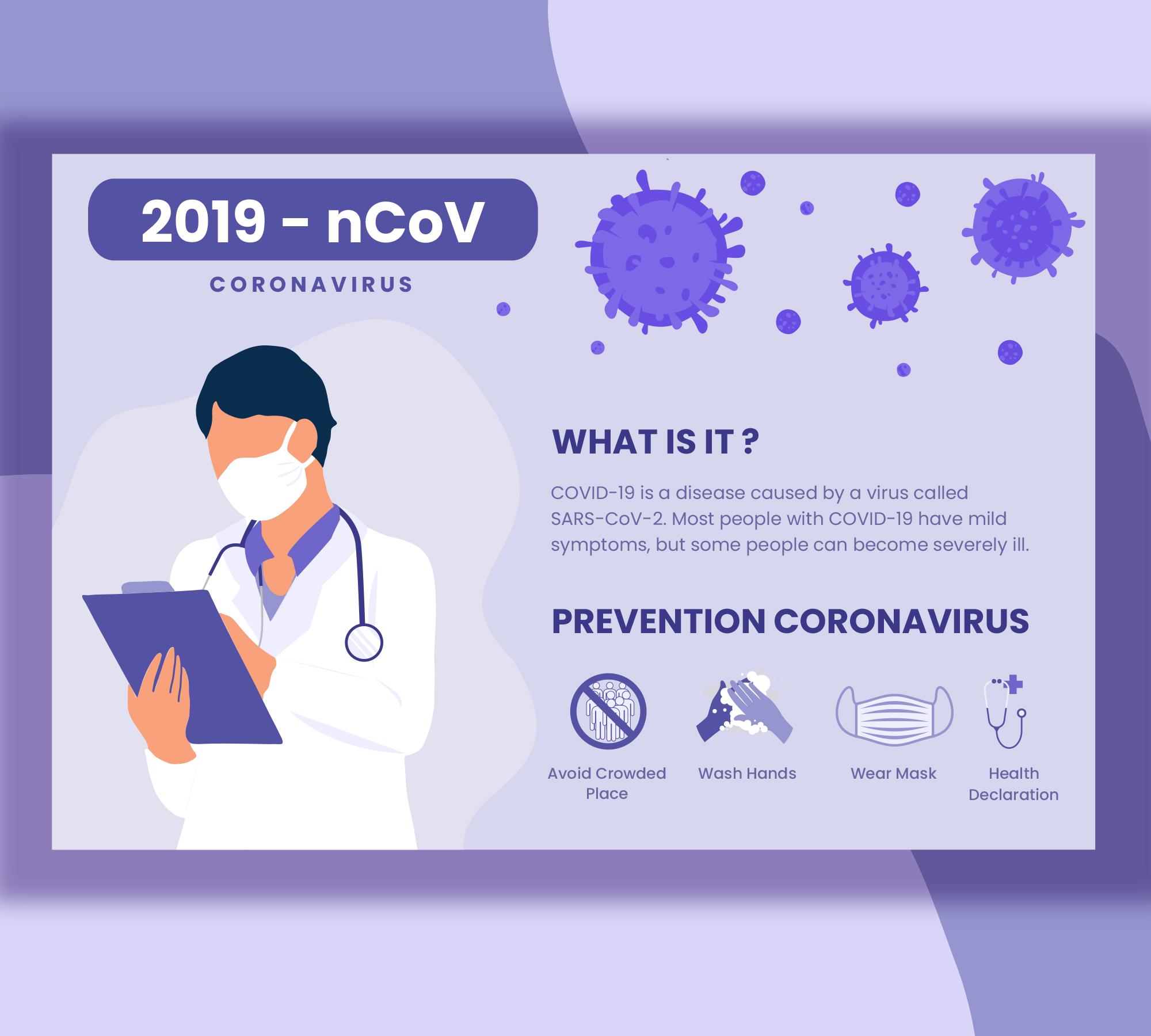 2019 – nCoV

CORONAVIRUS

WHAT IS IT ?

COVID-19 is a disease caused by a virus called SARS-CoV-2. Most people with COVID-19 have mild symptoms, but some people can become severely ill.

PREVENTION CORONAVIRUS

Avoid Crowded Place

Wash Hands

Wear Mask

Health Declaration